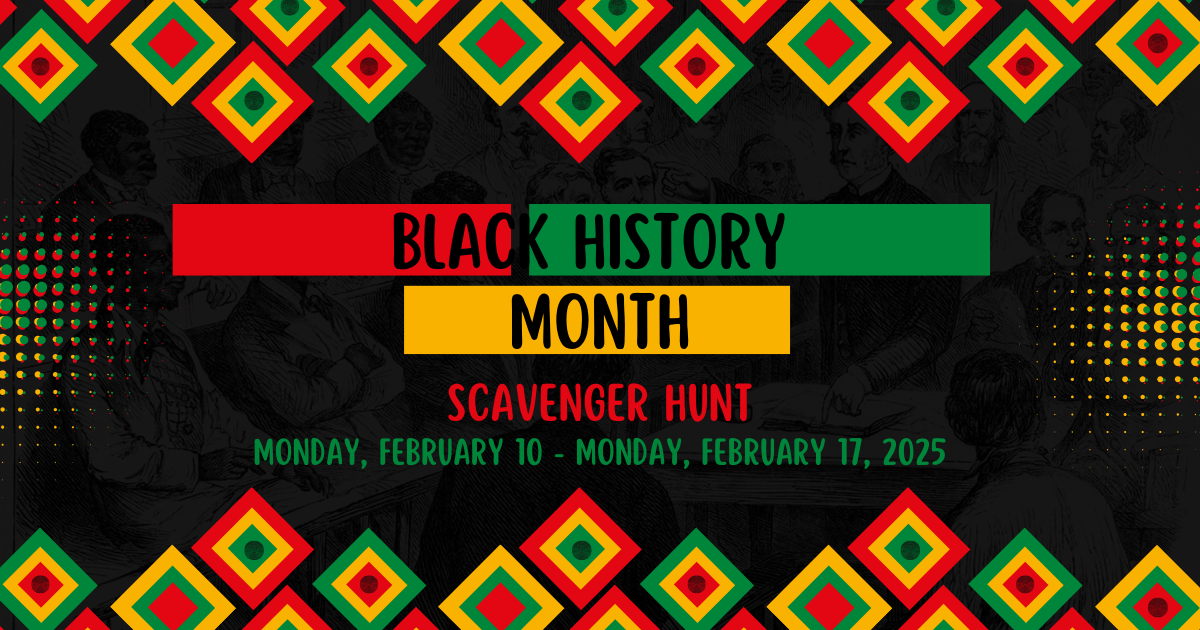 BLACK HISTORY
MONTH

SCAVENGER HUNT

MONDAY, FEBRUARY 10 - MONDAY, FEBRUARY 17, 2025